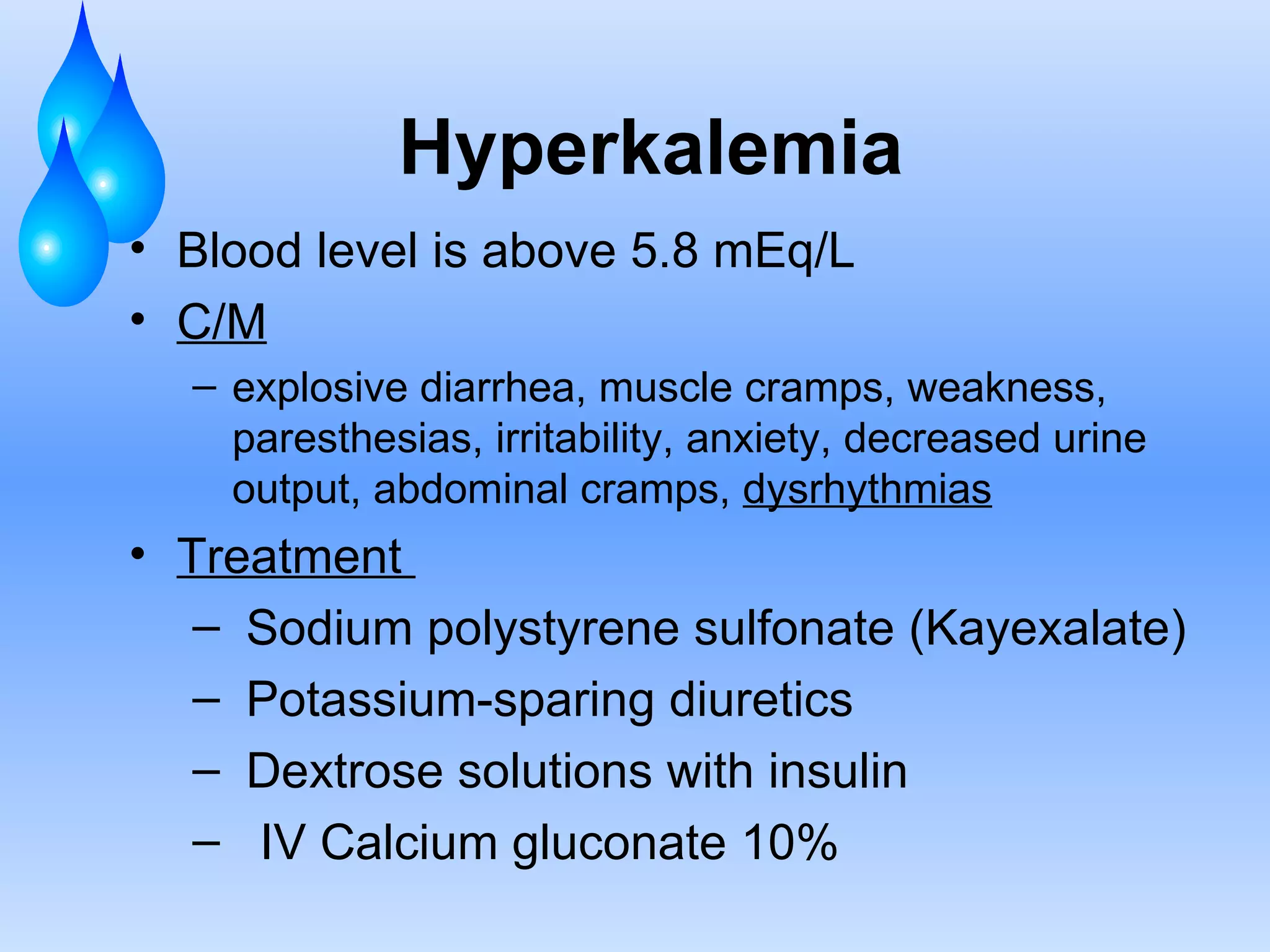 Hyperkalemia

• Blood level is above 5.8 mEq/L
• C/M
– explosive diarrhea, muscle cramps, weakness, paresthesias, irritability, anxiety, decreased urine output, abdominal cramps, dysrhythmias
• Treatment
– Sodium polystyrene sulfonate (Kayexalate)
– Potassium-sparing diuretics
– Dextrose solutions with insulin
– IV Calcium gluconate 10%